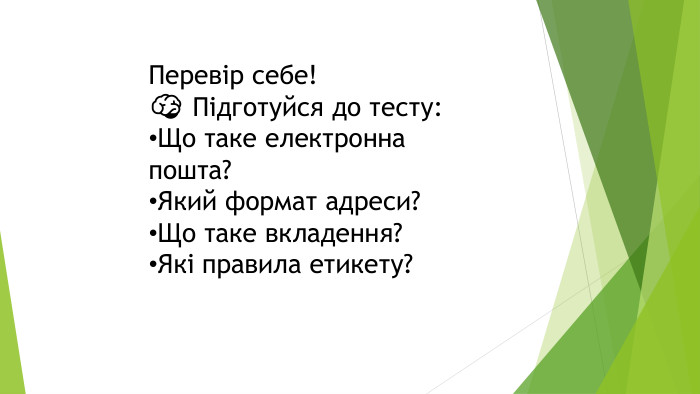 Перевір себе!
🧠 Підготуйся до тесту:
•Що таке електронна пошта?
•Який формат адреси?
•Що таке вкладення?
•Які правила етикету?